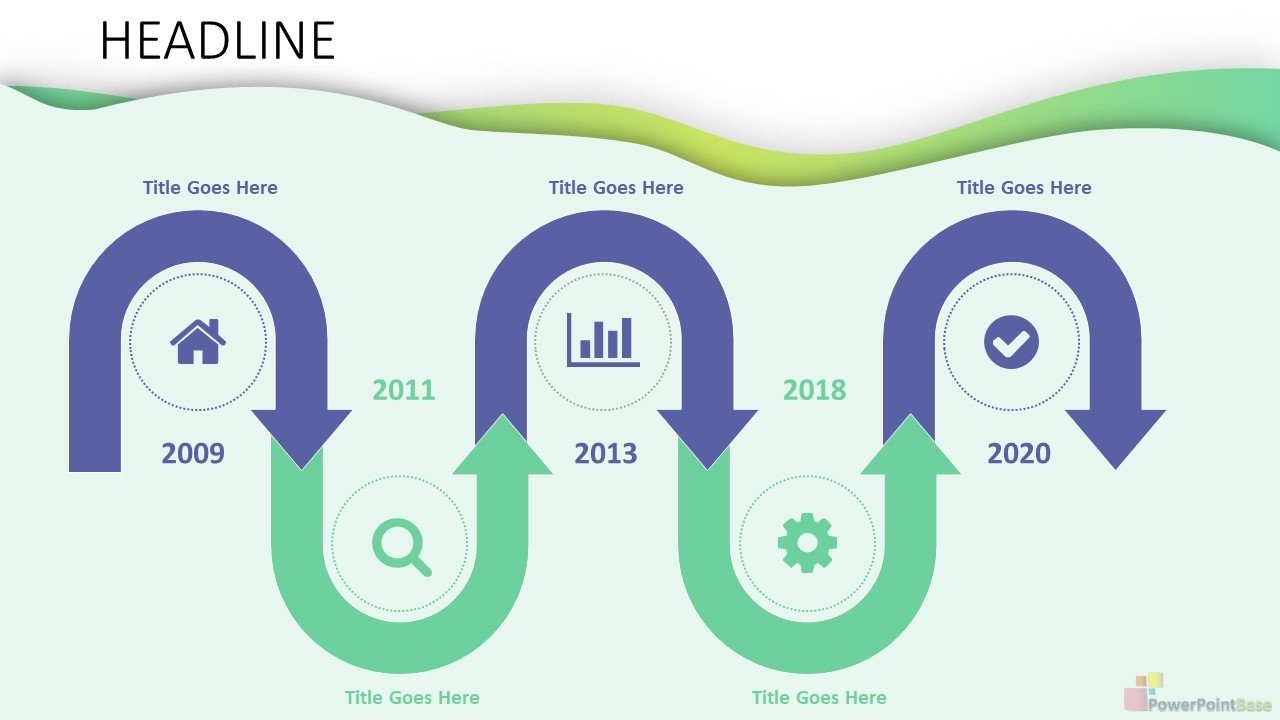 HEADLINE

Title Goes Here

Title Goes Here

Title Goes Here

2011

2018

2009

2013

2020

Title Goes Here

Title Goes Here

PowerPointBase